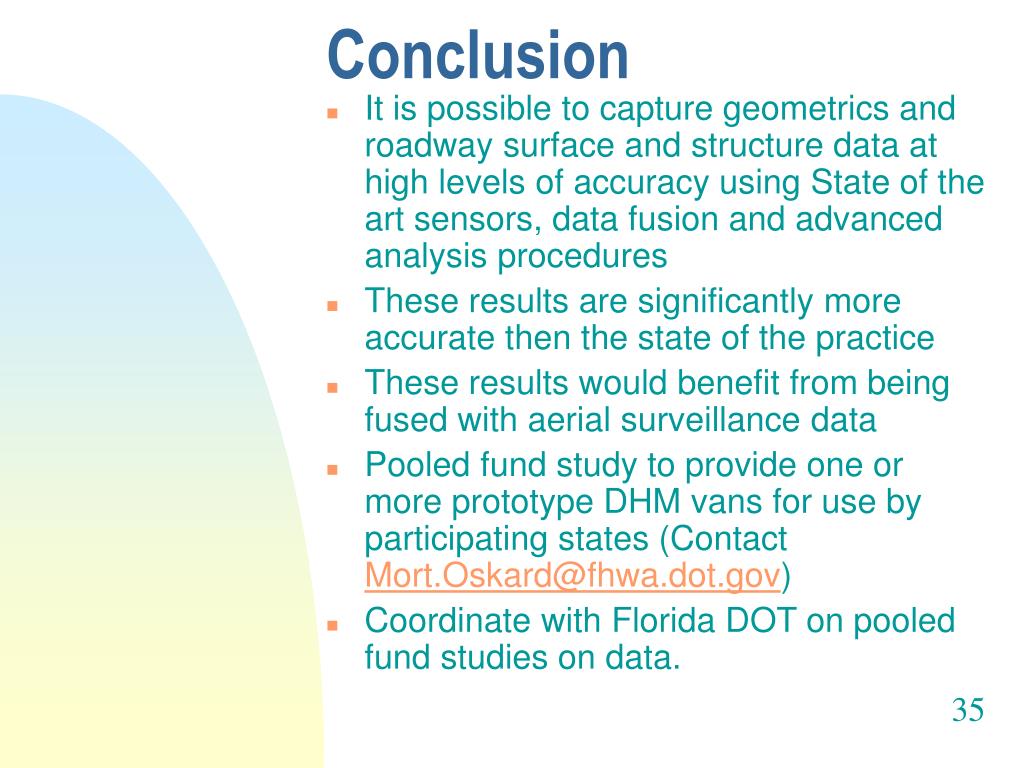 Conclusion

- It is possible to capture geometrics and roadway surface and structure data at high levels of accuracy using State of the art sensors, data fusion and advanced analysis procedures
- These results are significantly more accurate then the state of the practice
- These results would benefit from being fused with aerial surveillance data
- Pooled fund study to provide one or more prototype DHM vans for use by participating states (Contact Mort.Oskard@fhwa.dot.gov)
- Coordinate with Florida DOT on pooled fund studies on data.

35